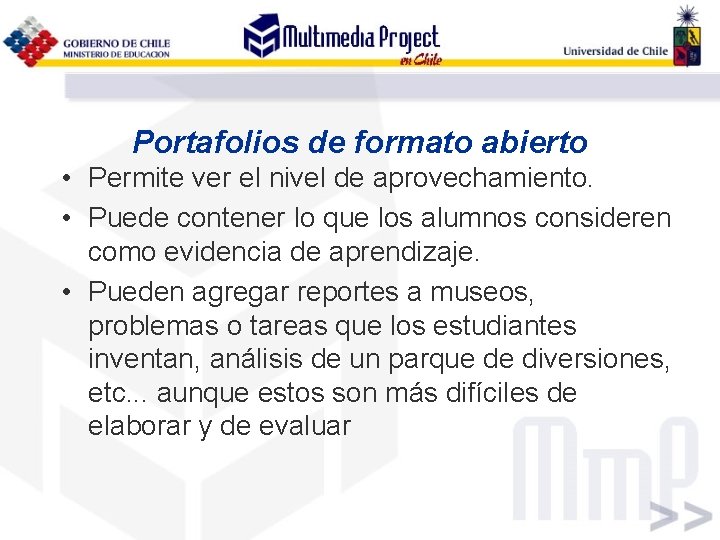 GOBIERNO DE CHILE
MINISTERIO DE EDUCACION

Multimedia Project en Chile

Universidad de Chile

Portafolios de formato abierto

• Permite ver el nivel de aprovechamiento.
• Puede contener lo que los alumnos consideren como evidencia de aprendizaje.
• Pueden agregar reportes a museos, problemas o tareas que los estudiantes inventan, análisis de un parque de diversiones, etc... aunque estos son más difíciles de elaborar y de evaluar

MmP >>